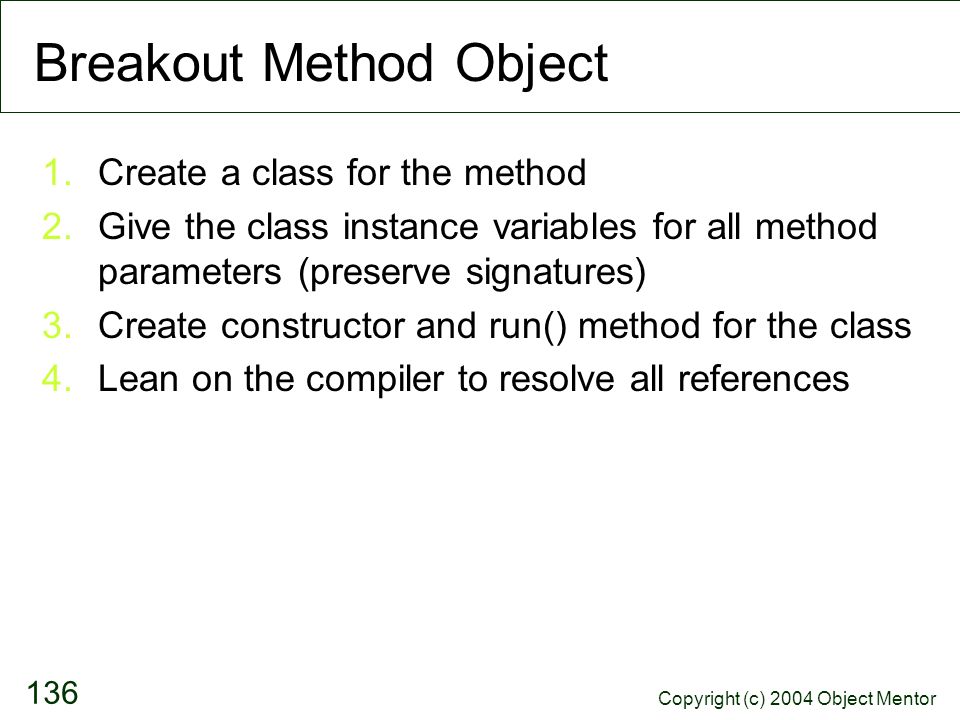 Breakout Method Object

1. Create a class for the method
2. Give the class instance variables for all method parameters (preserve signatures)
3. Create constructor and run() method for the class
4. Lean on the compiler to resolve all references

136

Copyright (c) 2004 Object Mentor